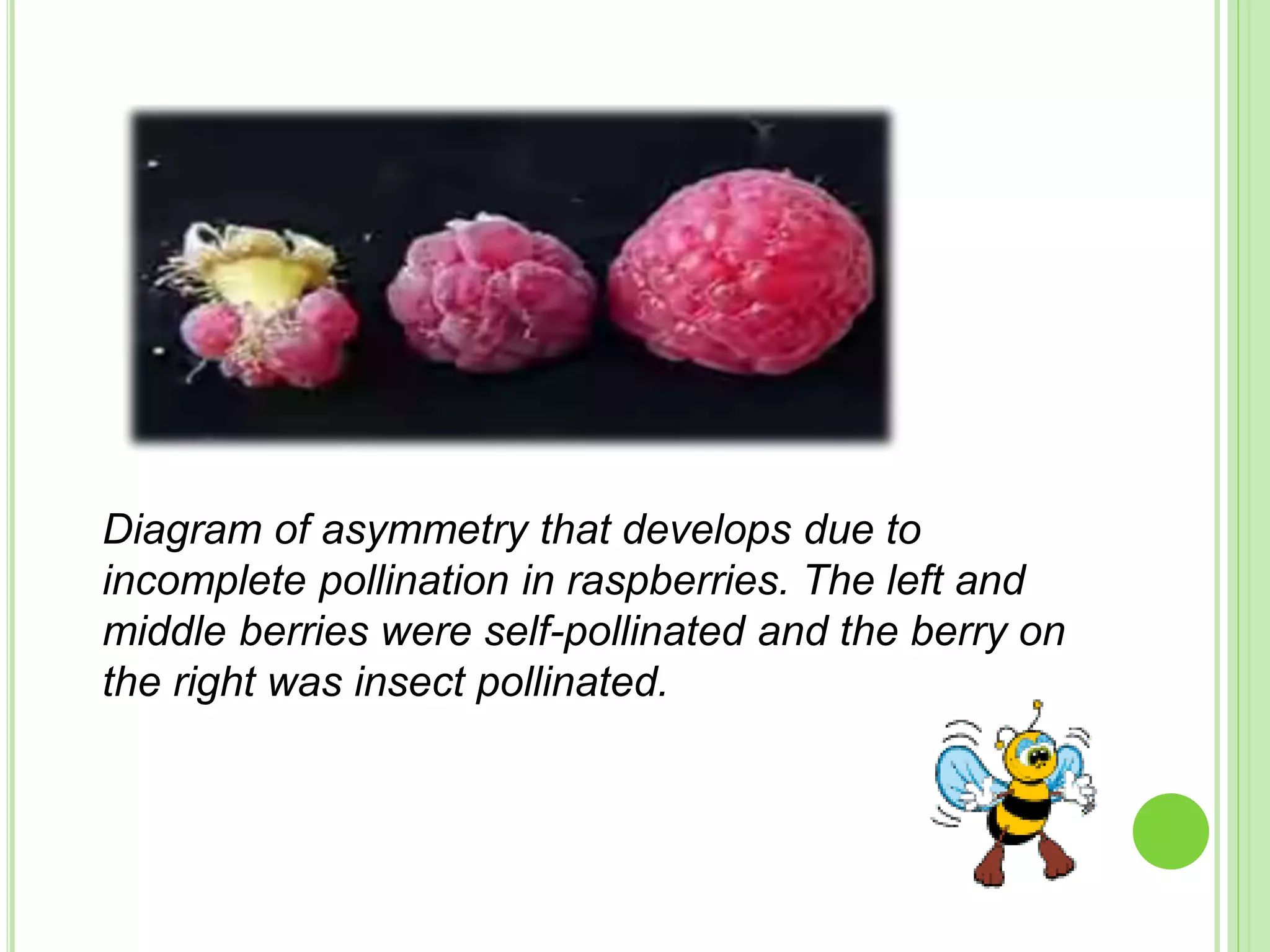 Diagram of asymmetry that develops due to incomplete pollination in raspberries. The left and middle berries were self-pollinated and the berry on the right was insect pollinated.